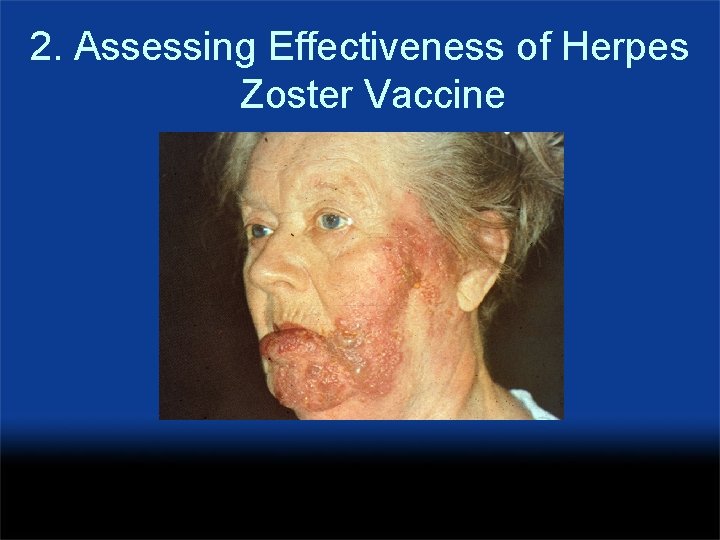 2. Assessing Effectiveness of Herpes Zoster Vaccine